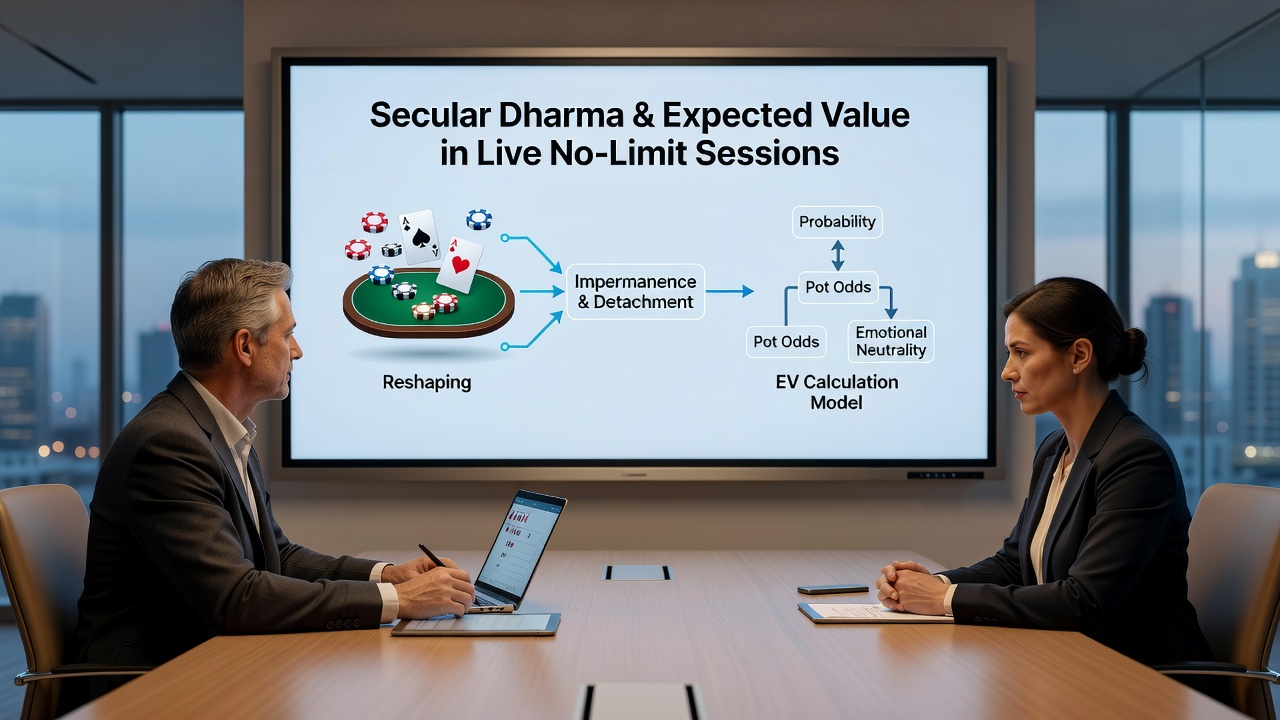 Secular Dharma & Expected Value in Live No-Limit Sessions

Reshaping

Impermanence & Detachment

Probability

Pot Odds

Pot Odds

Emotional Neutrality

EV Calculation Model